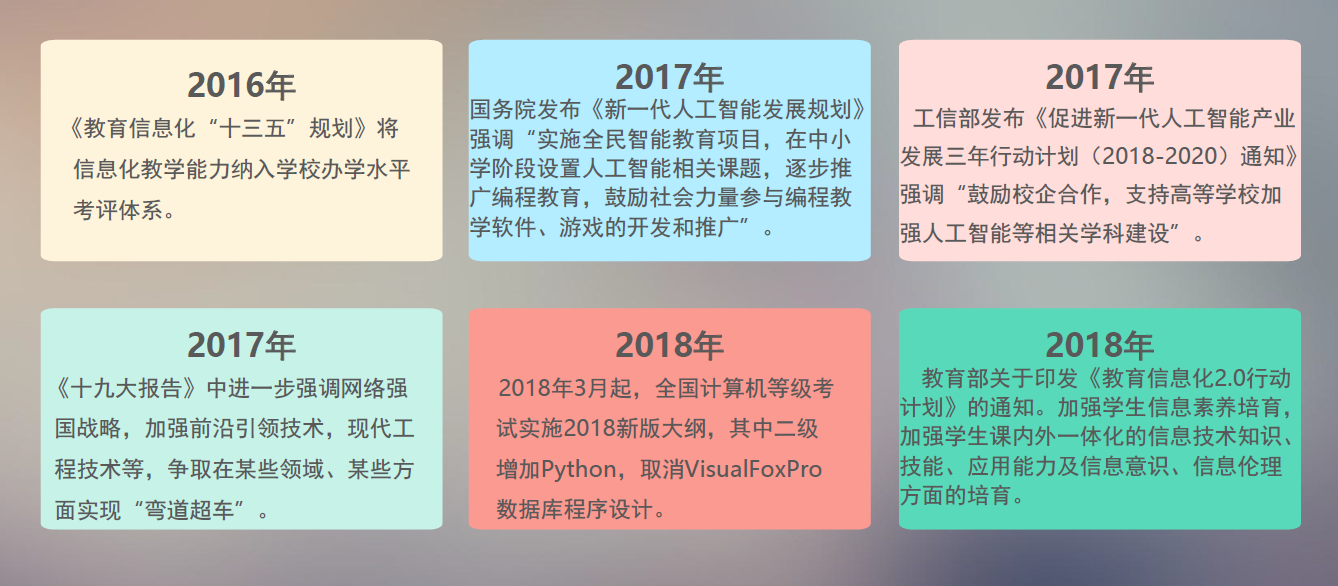 2016年

《教育信息化“十三五”规划》将信息化教学能力纳入学校办学水平考评体系。

2017年

国务院发布《新一代人工智能发展规划》强调“实施全民智能教育项目，在中小学阶段设置人工智能相关课题，逐步推广编程教育，鼓励社会力量参与编程教学软件、游戏的开发和推广”。

2017年

工信部发布《促进新一代人工智能产业发展三年行动计划（2018-2020）通知》强调“鼓励校企合作，支持高等学校加强人工智能等相关学科建设”。

2017年

《十九大报告》中进一步强调网络强国战略，加强前沿引领技术，现代工程技术等，争取在某些领域、某些方面实现“弯道超车”。

2018年

2018年3月起，全国计算机等级考试实施2018新版大纲，其中二级增加Python，取消VisualFoxPro数据库程序设计。

2018年

教育部关于印发《教育信息化2.0行动计划》的通知。加强学生信息素养培育，加强学生课内外一体化的信息技术知识、技能、应用能力及信息意识、信息伦理方面的培育。